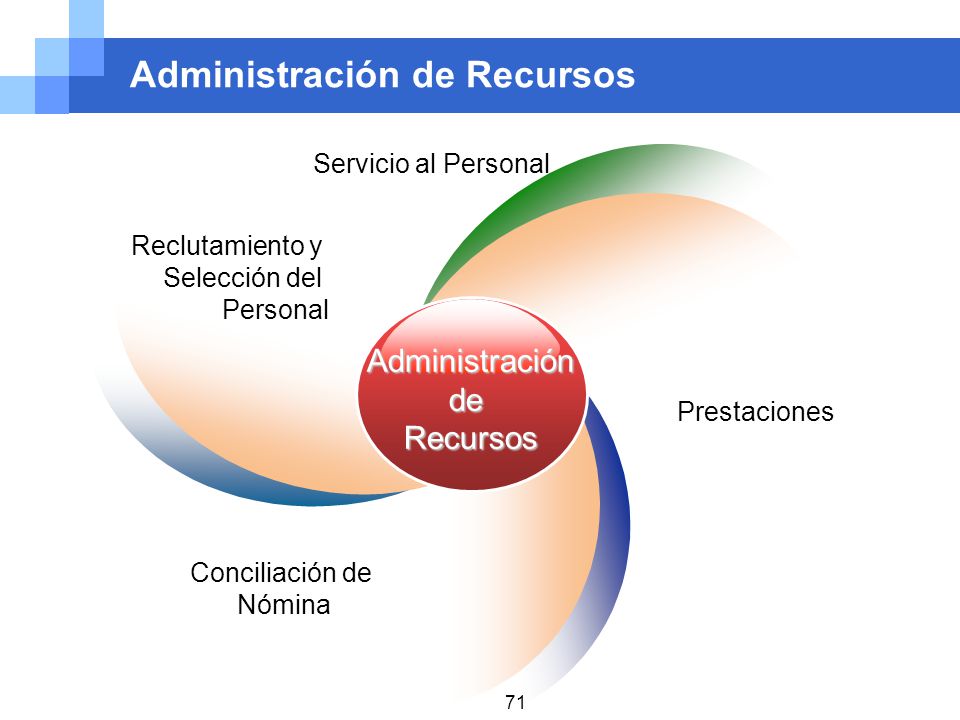 Administración de Recursos

Servicio al Personal

Reclutamiento y Selección del Personal

Administración de Recursos

Prestaciones

Conciliación de Nómina

71